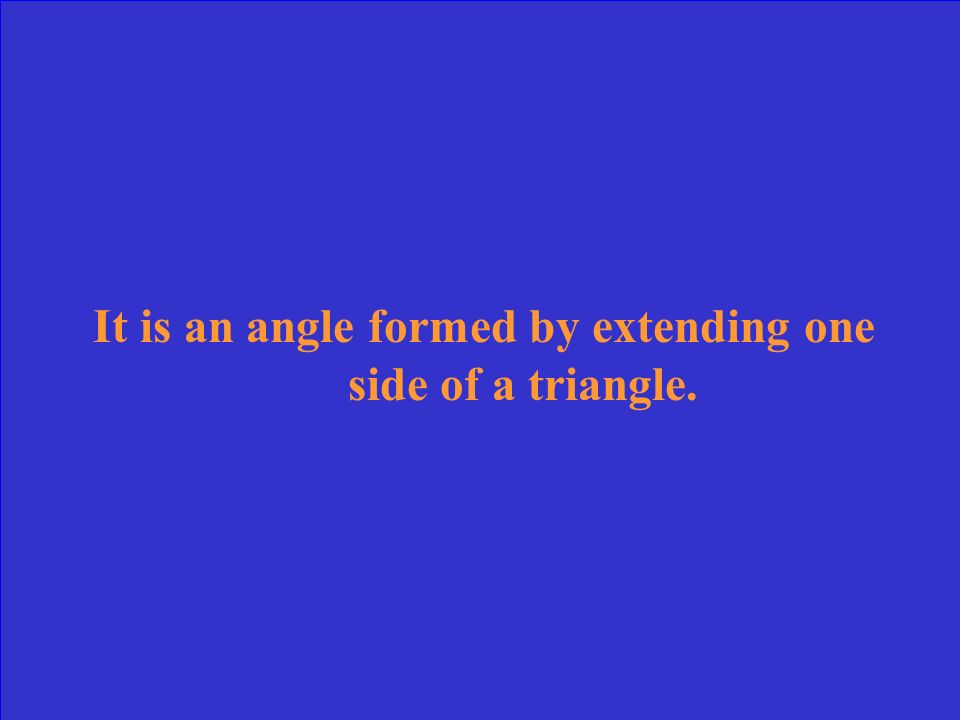 It is an angle formed by extending one side of a triangle.